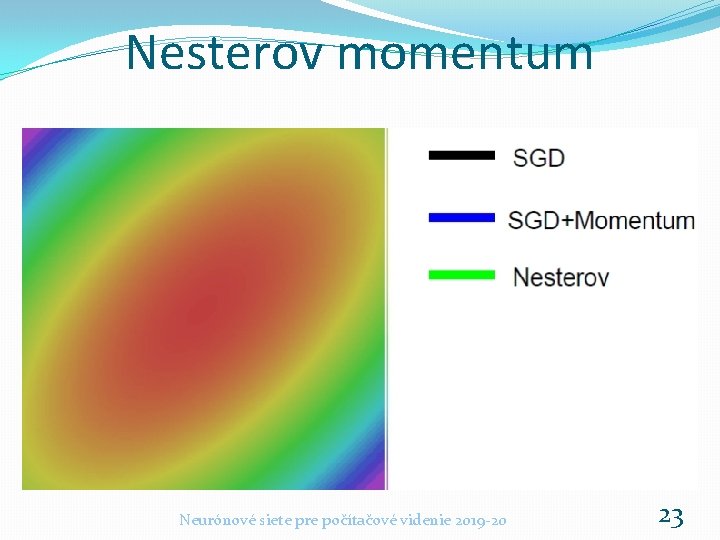 Nesterov momentum

SGD

SGD+Momentum

Nesterov

Neurónové siete pre počítačové videnie 2019-20

23